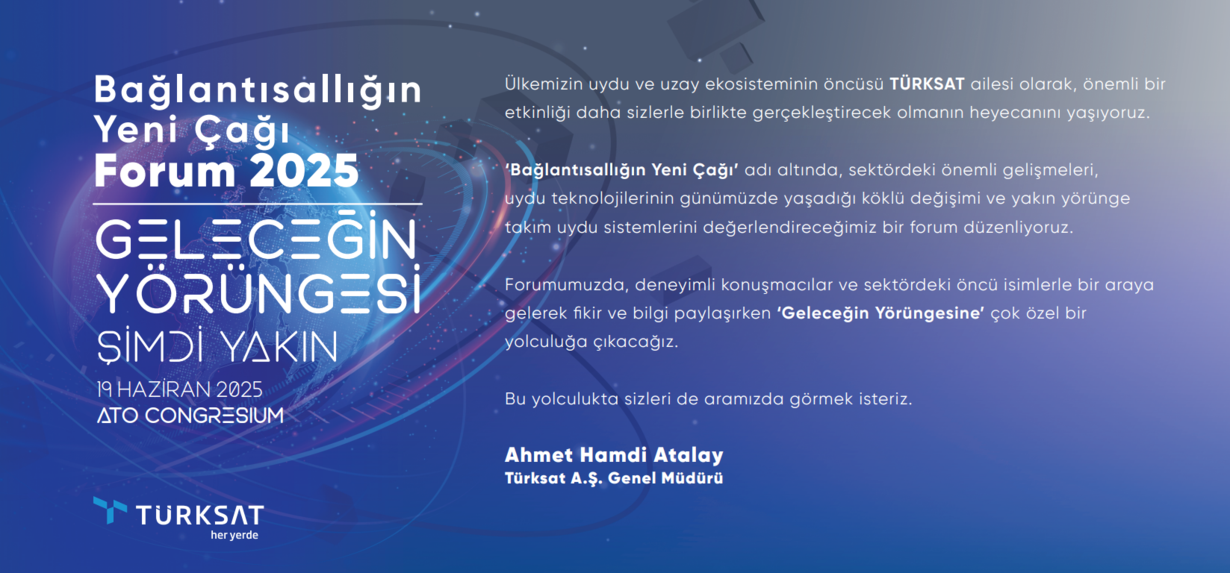 Bağlantısallığın Yeni Çağı Forum 2025

GELECEĞİN YÖRÜNGESİ ŞİMDİ YAKIN

19 HAZİRAN 2025
ATO CONGRESIUM

TÜRKSAT
her yerde

Ülkemizin uydu ve uzay ekosisteminin öncüsü TÜRKSAT ailesi olarak, önemli bir etkinliği daha sizlerle birlikte gerçekleştirecek olmanın heyecanını yaşıyoruz.

'Bağlantısallığın Yeni Çağı' adı altında, sektördeki önemli gelişmeleri, uydu teknolojilerinin günümüzde yaşadığı köklü değişimi ve yakın yörünge takım uydu sistemlerini değerlendireceğimiz bir forum düzenliyoruz.

Forumumuzda, deneyimli konuşmacılar ve sektördeki öncü isimlerle bir araya gelerek fikir ve bilgi paylaşırken 'Geleceğin Yörüngesine' çok özel bir yolculuğa çıkacağız.

Bu yolculukta sizleri de aramızda görmek isteriz.

Ahmet Hamdi Atalay
Türksat A.Ş. Genel Müdürü